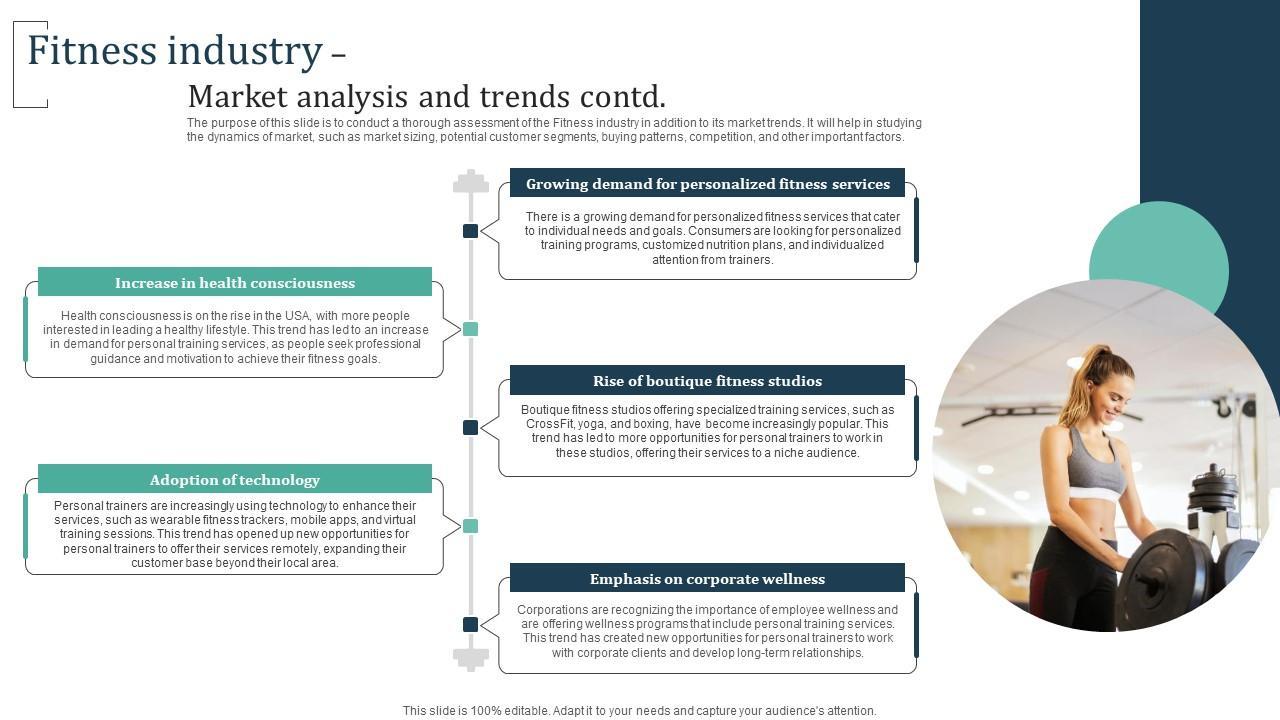 Fitness industry –

Market analysis and trends contd.

The purpose of this slide is to conduct a thorough assessment of the Fitness industry in addition to its market trends. It will help in studying the dynamics of market, such as market sizing, potential customer segments, buying patterns, competition, and other important factors.

Growing demand for personalized fitness services

There is a growing demand for personalized fitness services that cater to individual needs and goals. Consumers are looking for personalized training programs, customized nutrition plans, and individualized attention from trainers.

Increase in health consciousness

Health consciousness is on the rise in the USA, with more people interested in leading a healthy lifestyle. This trend has led to an increase in demand for personal training services, as people seek professional guidance and motivation to achieve their fitness goals.

Rise of boutique fitness studios

Boutique fitness studios offering specialized training services, such as CrossFit, yoga, and boxing, have become increasingly popular. This trend has led to more opportunities for personal trainers to work in these studios, offering their services to a niche audience.

Adoption of technology

Personal trainers are increasingly using technology to enhance their services, such as wearable fitness trackers, mobile apps, and virtual training sessions. This trend has opened up new opportunities for personal trainers to offer their services remotely, expanding their customer base beyond their local area.

Emphasis on corporate wellness

Corporations are recognizing the importance of employee wellness and are offering wellness programs that include personal training services. This trend has created new opportunities for personal trainers to work with corporate clients and develop long-term relationships.

This slide is 100% editable. Adapt it to your needs and capture your audience's attention.